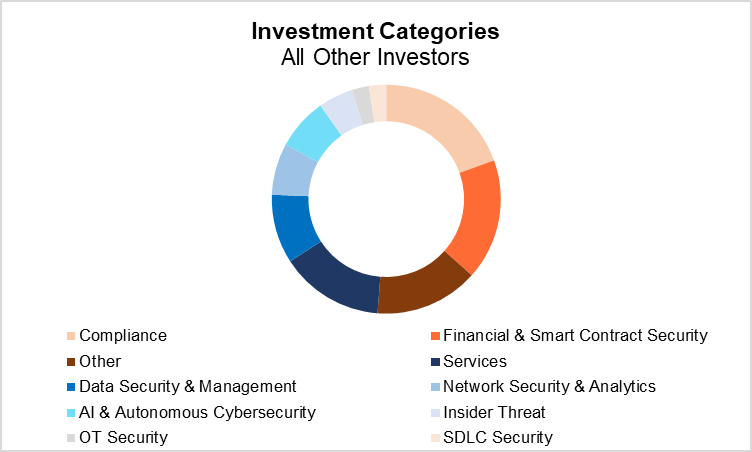 Investment Categories
All Other Investors

Compliance
Financial & Smart Contract Security
Other
Services
Data Security & Management
Network Security & Analytics
AI & Autonomous Cybersecurity
Insider Threat
OT Security
SDLC Security